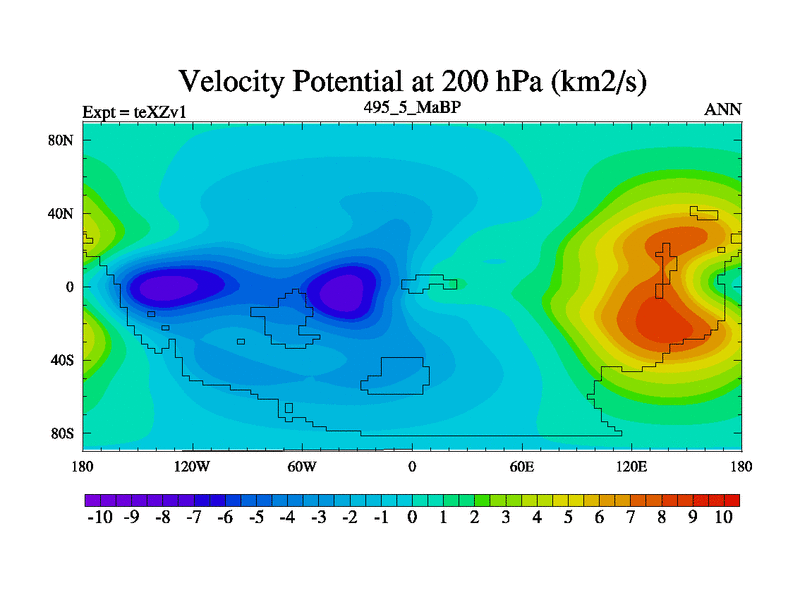 Velocity Potential at 200 hPa (km2/s)

Expt = teXZv1

495_5_MaBP

ANN

80N

40N

0

40S

80S

180

120W

60W

0

60E

120E

180

-10 -9 -8 -7 -6 -5 -4 -3 -2 -1 0 1 2 3 4 5 6 7 8 9 10